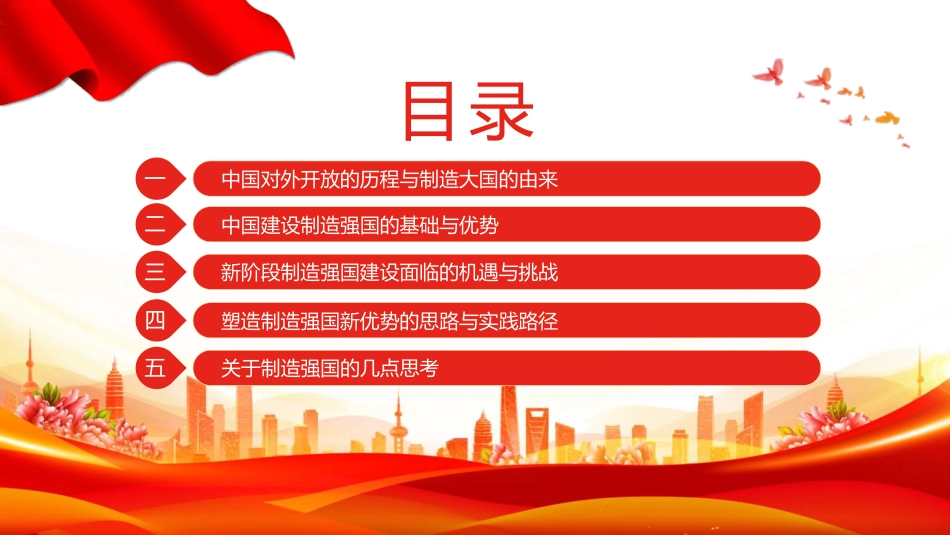 目录

一 中国对外开放的历程与制造大国的由来

二 中国建设制造强国的基础与优势

三 新阶段制造强国建设面临的机遇与挑战

四 塑造制造强国新优势的思路与实践路径

五 关于制造强国的几点思考